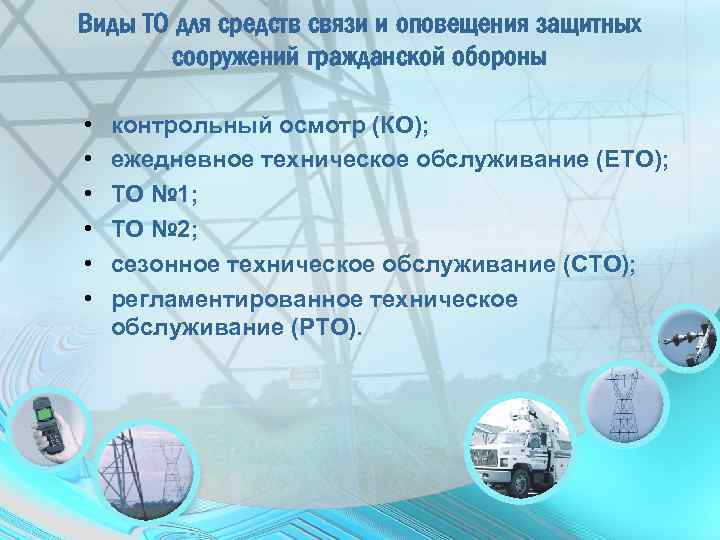 Виды ТО для средств связи и оповещения защитных сооружений гражданской обороны

• контрольный осмотр (КО);
• ежедневное техническое обслуживание (ЕТО);
• ТО №1;
• ТО №2;
• сезонное техническое обслуживание (СТО);
• регламентированное техническое обслуживание (РТО).